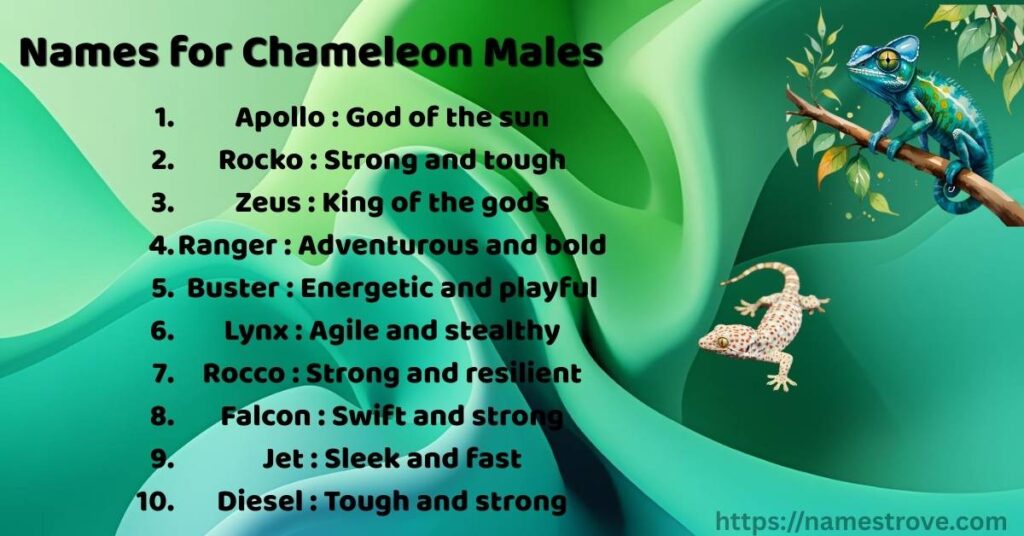 Names for Chameleon Males

1. Apollo : God of the sun
2. Rocko : Strong and tough
3. Zeus : King of the gods
4. Ranger : Adventurous and bold
5. Buster : Energetic and playful
6. Lynx : Agile and stealthy
7. Rocco : Strong and resilient
8. Falcon : Swift and strong
9. Jet : Sleek and fast
10. Diesel : Tough and strong

https://namestrove.com